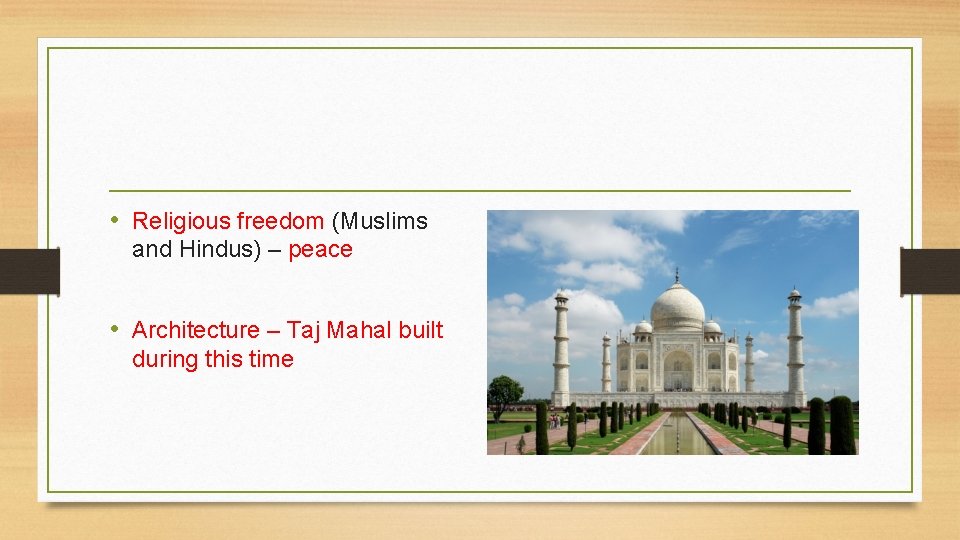 • Religious freedom (Muslims and Hindus) – peace

• Architecture – Taj Mahal built during this time